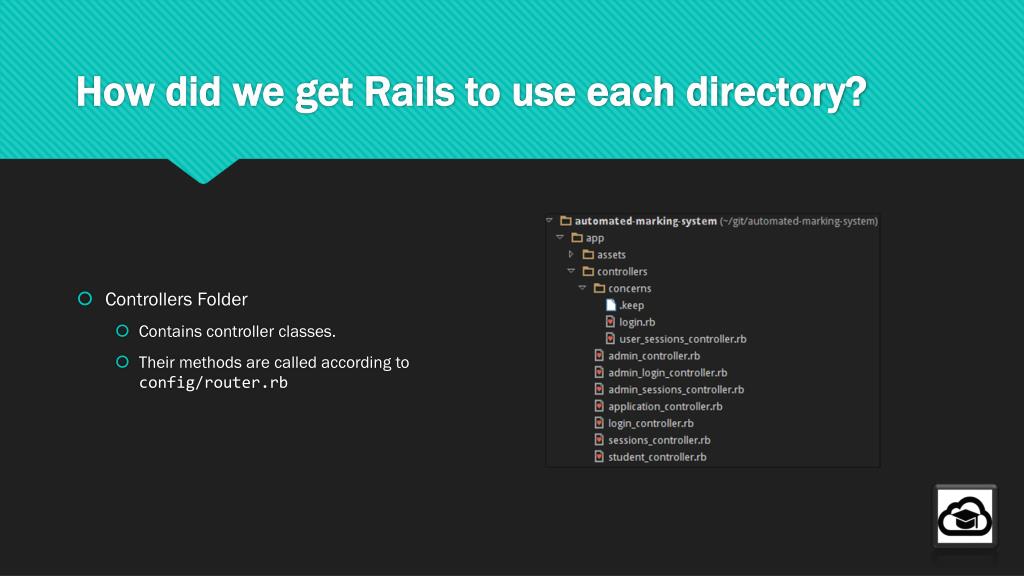 How did we get Rails to use each directory?

Controllers Folder

Contains controller classes.

Their methods are called according to config/router.rb

automated-marking-system (~/git/automated-marking-system)
app
assets
controllers
concerns
.keep
login.rb
user_sessions_controller.rb
admin_controller.rb
admin_login_controller.rb
admin_sessions_controller.rb
application_controller.rb
login_controller.rb
sessions_controller.rb
student_controller.rb